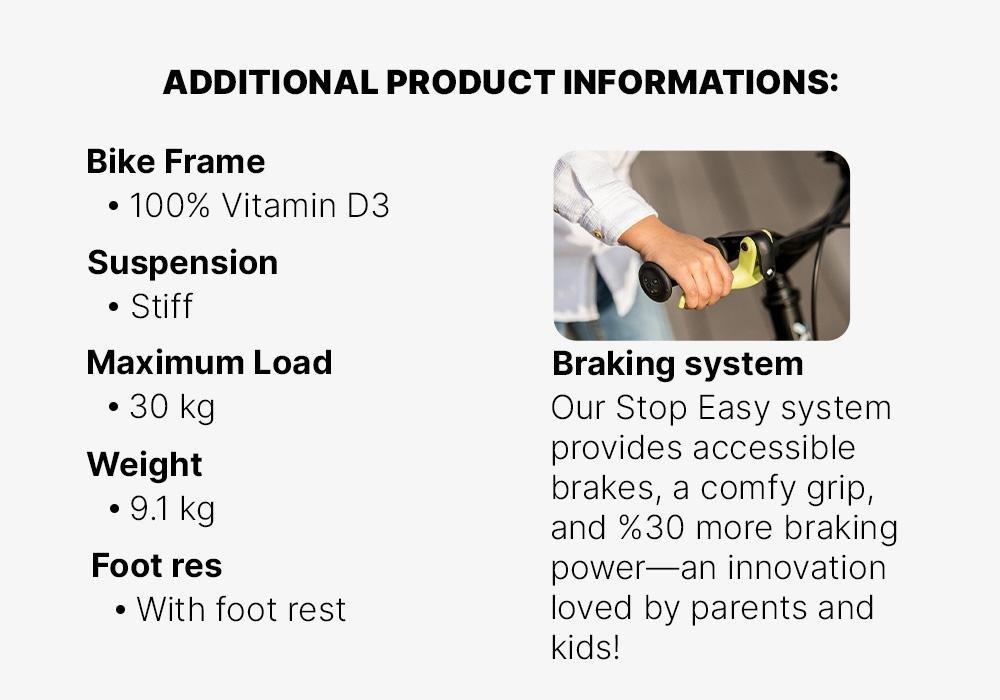 ADDITIONAL PRODUCT INFORMATIONS:

Bike Frame
• 100% Vitamin D3

Suspension
• Stiff

Maximum Load
• 30 kg

Weight
• 9.1 kg

Foot res
• With foot rest

Braking system
Our Stop Easy system provides accessible brakes, a comfy grip, and %30 more braking power—an innovation loved by parents and kids!